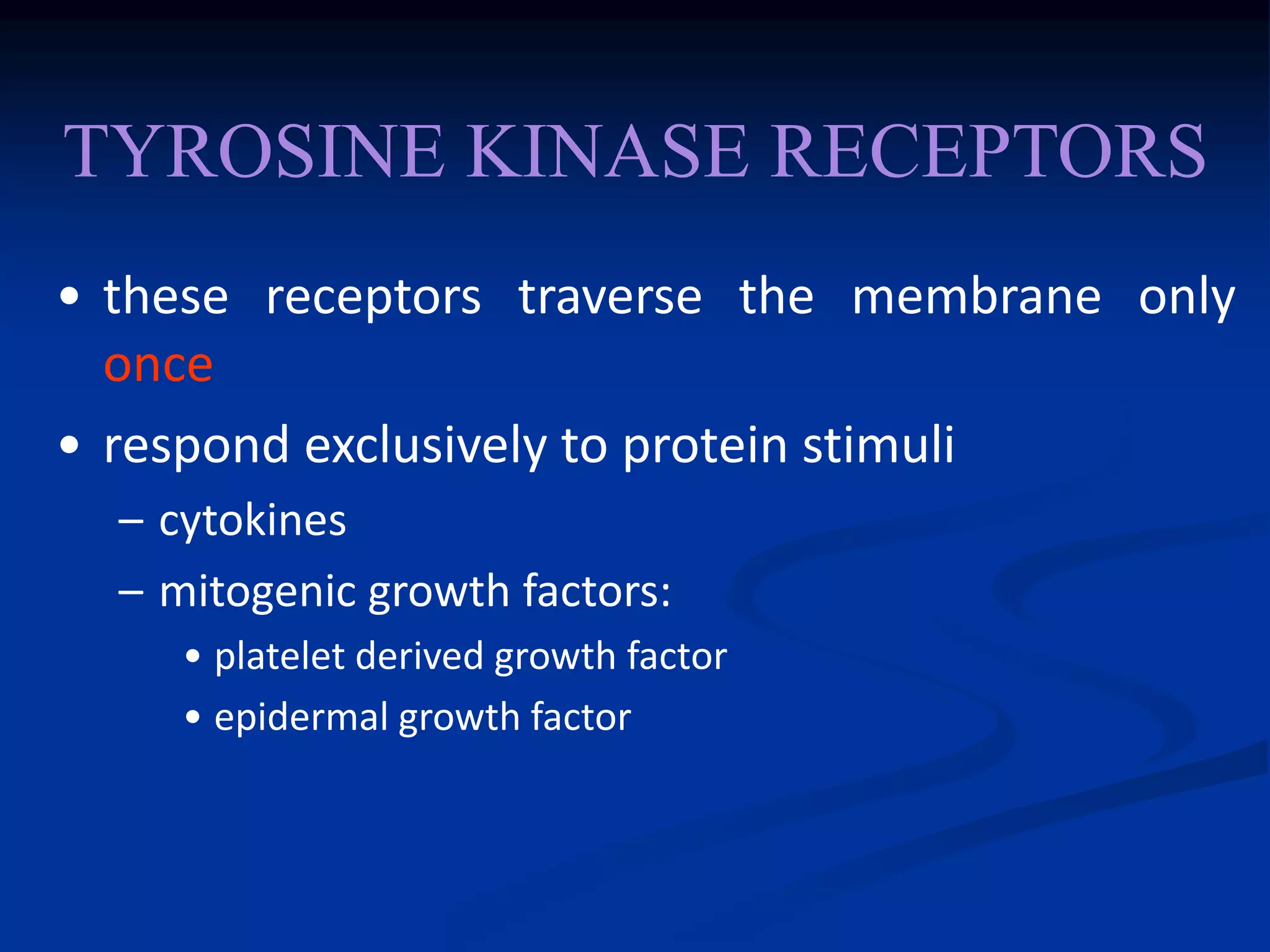 TYROSINE KINASE RECEPTORS

• these receptors traverse the membrane only once

• respond exclusively to protein stimuli
– cytokines
– mitogenic growth factors:
• platelet derived growth factor
• epidermal growth factor